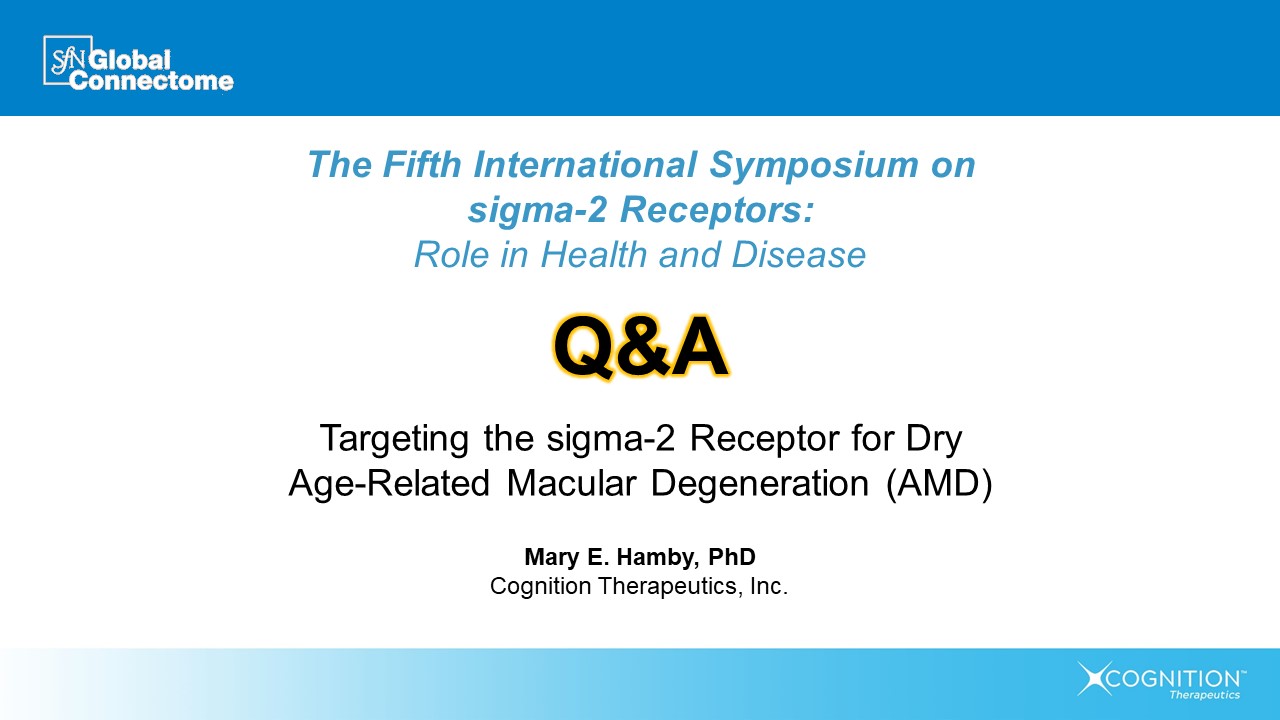 SfN Global Connectome

The Fifth International Symposium on sigma-2 Receptors:
Role in Health and Disease

Q&A

Targeting the sigma-2 Receptor for Dry Age-Related Macular Degeneration (AMD)

Mary E. Hamby, PhD
Cognition Therapeutics, Inc.

COGNITION™ Therapeutics